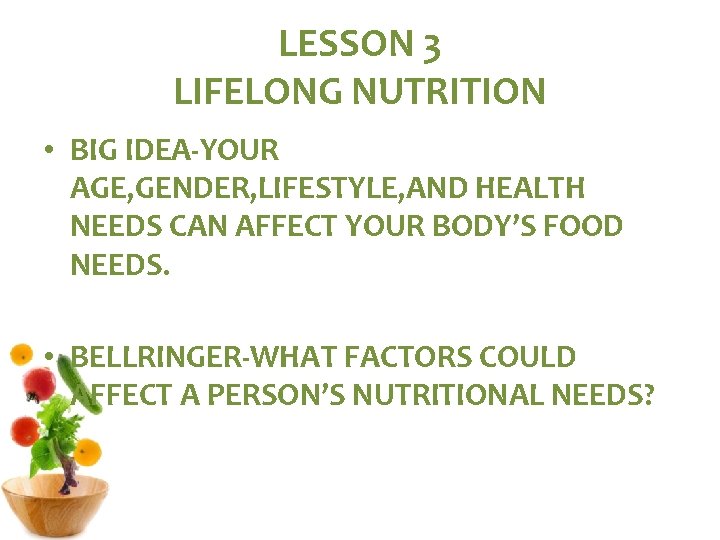 LESSON 3
LIFELONG NUTRITION

• BIG IDEA-YOUR AGE,GENDER,LIFESTYLE,AND HEALTH NEEDS CAN AFFECT YOUR BODY'S FOOD NEEDS.

• BELLRINGER-WHAT FACTORS COULD AFFECT A PERSON'S NUTRITIONAL NEEDS?